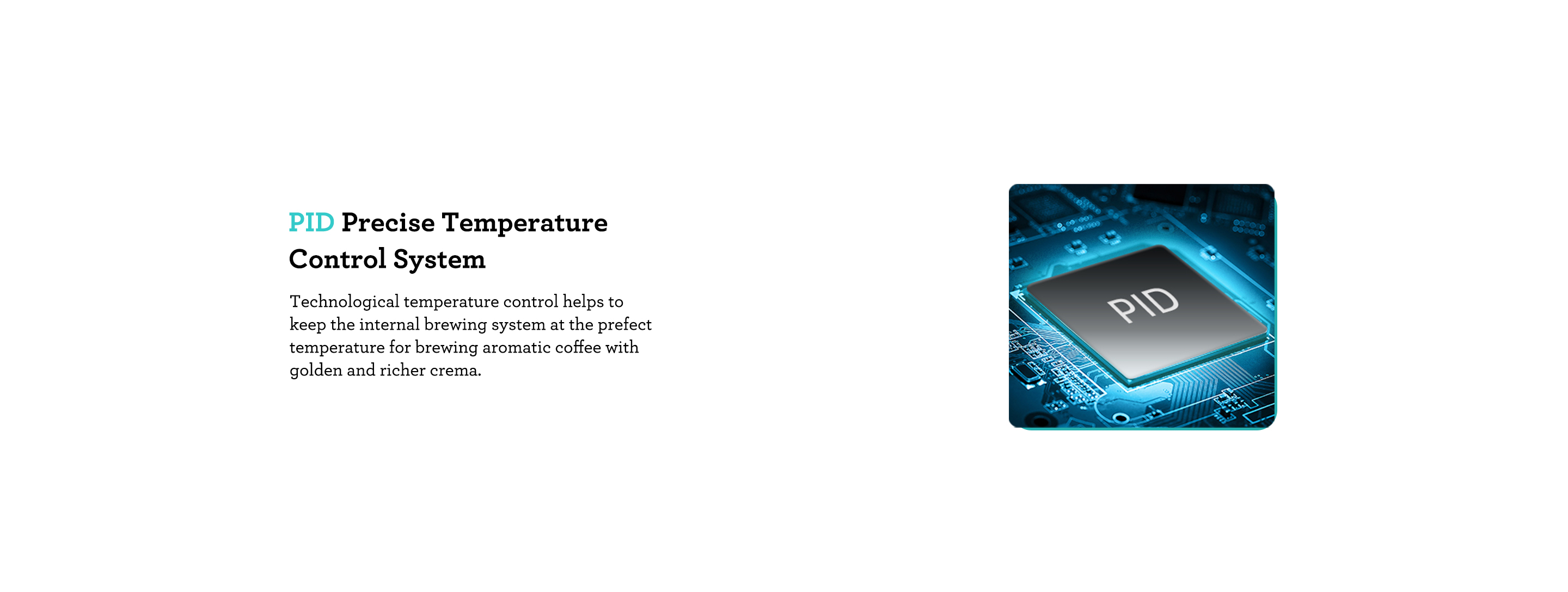 PID Precise Temperature Control System

Technological temperature control helps to keep the internal brewing system at the prefect temperature for brewing aromatic coffee with golden and richer crema.

PID